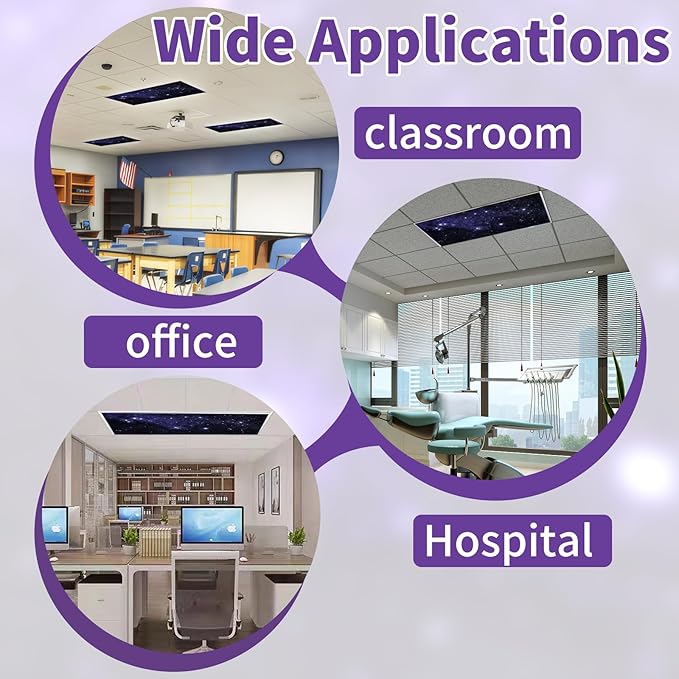 Wide Applications

classroom

office

Hospital